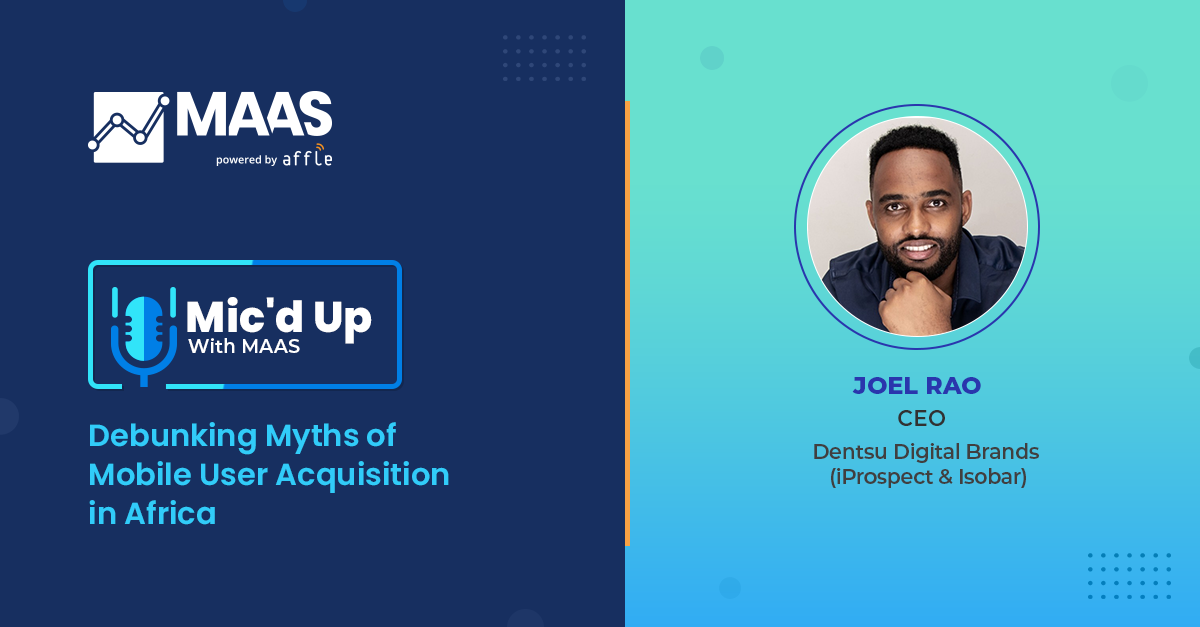 MAAS
powered by affle

Mic'd Up
With MAAS

Debunking Myths of Mobile User Acquisition in Africa

JOEL RAO
CEO
Dentsu Digital Brands
(iProspect & Isobar)